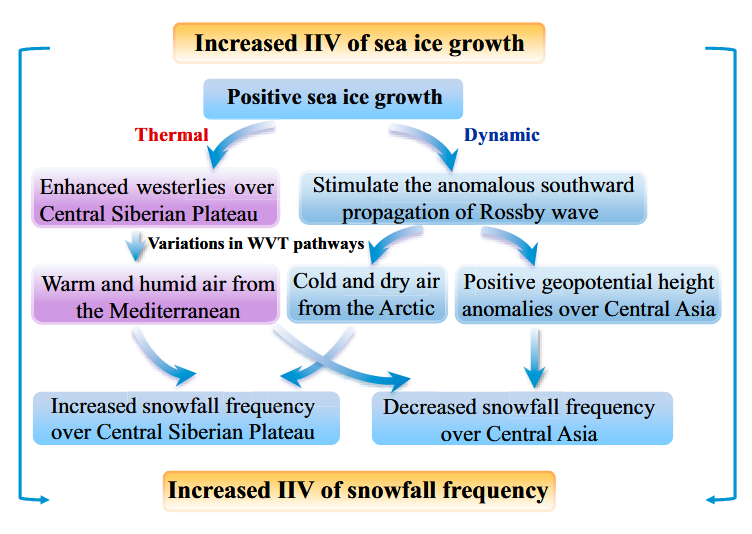 Increased IIV of sea ice growth

Positive sea ice growth

Thermal

Dynamic

Enhanced westerlies over Central Siberian Plateau

Stimulate the anomalous southward propagation of Rossby wave

Variations in WVT pathways

Warm and humid air from the Mediterranean

Cold and dry air from the Arctic

Positive geopotential height anomalies over Central Asia

Increased snowfall frequency over Central Siberian Plateau

Decreased snowfall frequency over Central Asia

Increased IIV of snowfall frequency